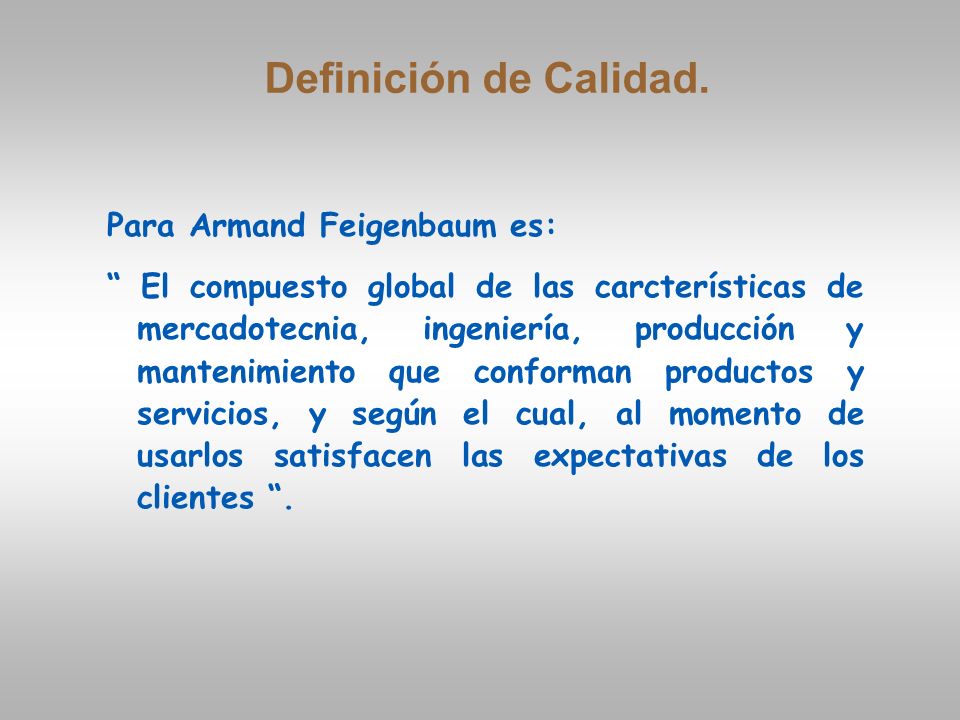 Definición de Calidad.

Para Armand Feigenbaum es:

“ El compuesto global de las carcterísticas de mercadotecnia, ingeniería, producción y mantenimiento que conforman productos y servicios, y según el cual, al momento de usarlos satisfacen las expectativas de los clientes “.